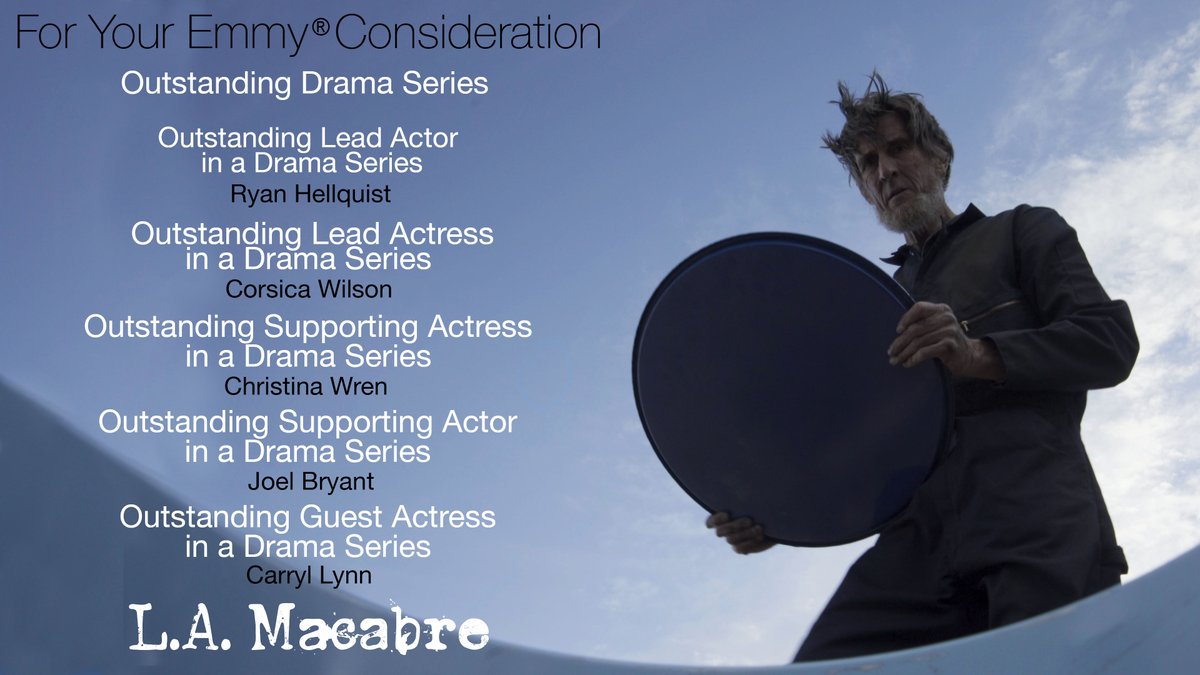 For Your Emmy® Consideration

Outstanding Drama Series

Outstanding Lead Actor in a Drama Series
Ryan Hellquist

Outstanding Lead Actress in a Drama Series
Corsica Wilson

Outstanding Supporting Actress in a Drama Series
Christina Wren

Outstanding Supporting Actor in a Drama Series
Joel Bryant

Outstanding Guest Actress in a Drama Series
Carryl Lynn

L.A. Macabre